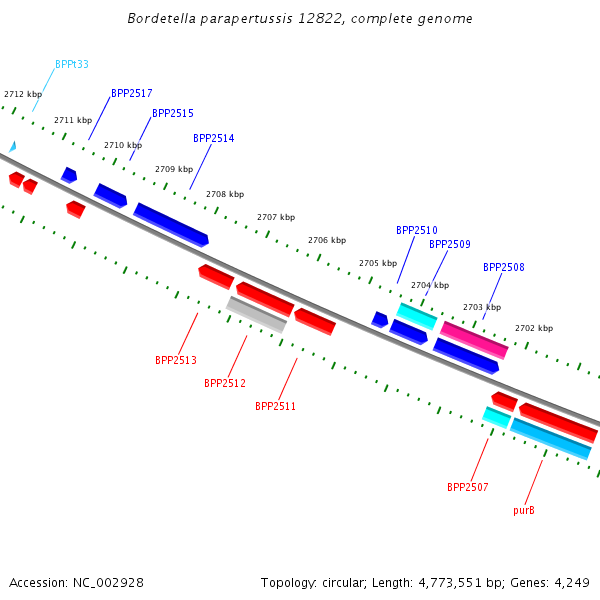 Bordetella parapertussis 12822, complete genome

BPPt33
2712 kbp
BPP2517
2711 kbp
BPP2515
2710 kbp
BPP2514
2709 kbp
2708 kbp
2707 kbp
2706 kbp
BPP2510
BPP2509
2705 kbp
BPP2508
2704 kbp
2703 kbp
2702 kbp
BPP2513
BPP2512
BPP2511
BPP2507
purB

Accession: NC_002928
Topology: circular; Length: 4,773,551 bp; Genes: 4,249